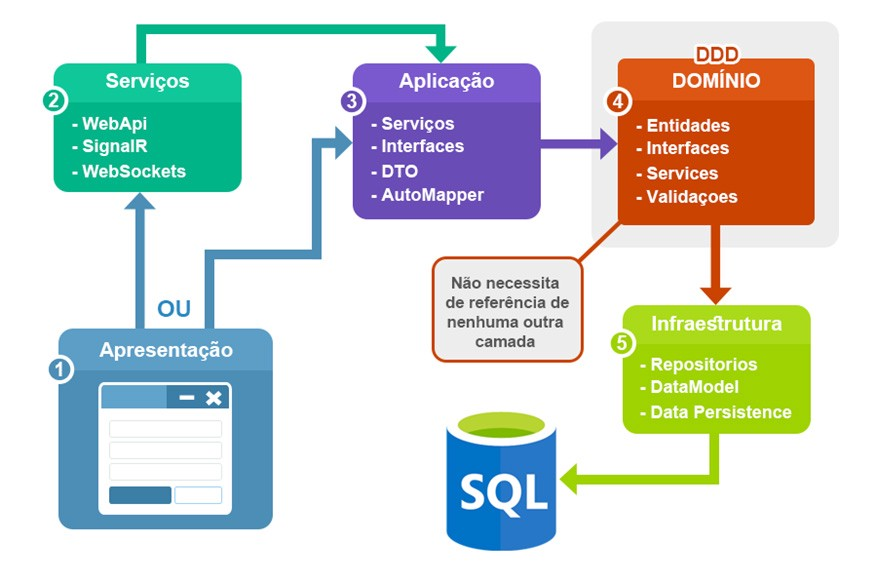 2 Serviços
- WebApi
- SignalR
- WebSockets

3 Aplicação
- Serviços
- Interfaces
- DTO
- AutoMapper

DDD
4 DOMÍNIO
- Entidades
- Interfaces
- Services
- Validaçoes

Não necessita de referência de nenhuma outra camada

OU

1 Apresentação

5 Infraestrutura
- Repositorios
- DataModel
- Data Persistence

SQL